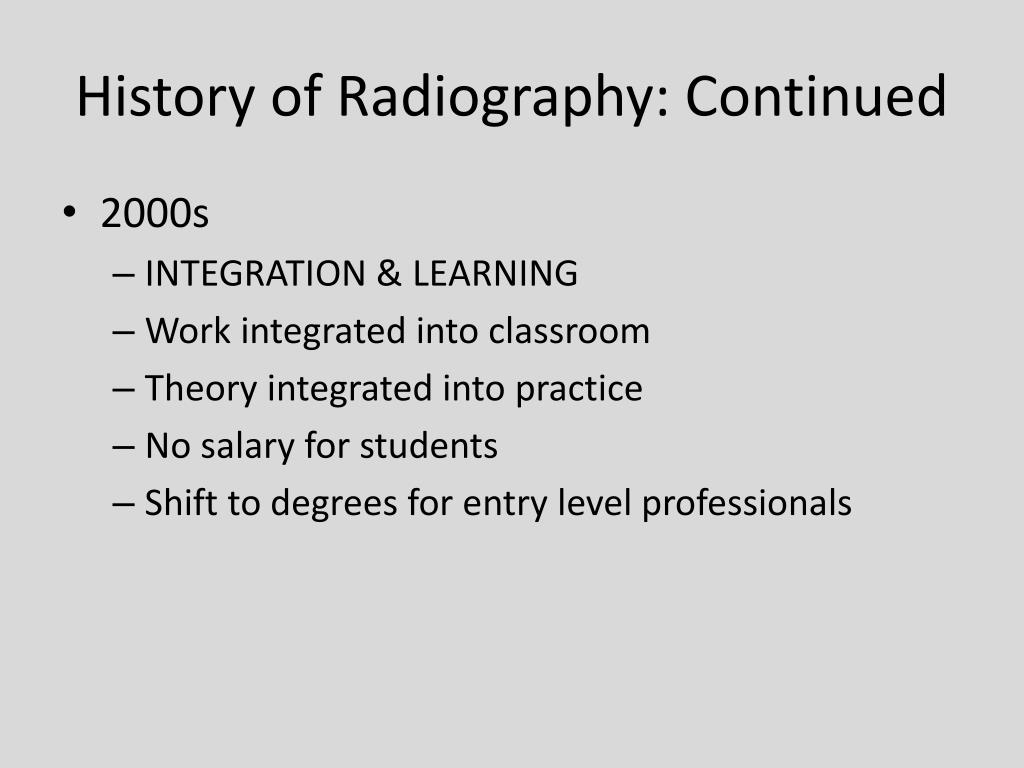 History of Radiography: Continued

• 2000s
– INTEGRATION & LEARNING
– Work integrated into classroom
– Theory integrated into practice
– No salary for students
– Shift to degrees for entry level professionals